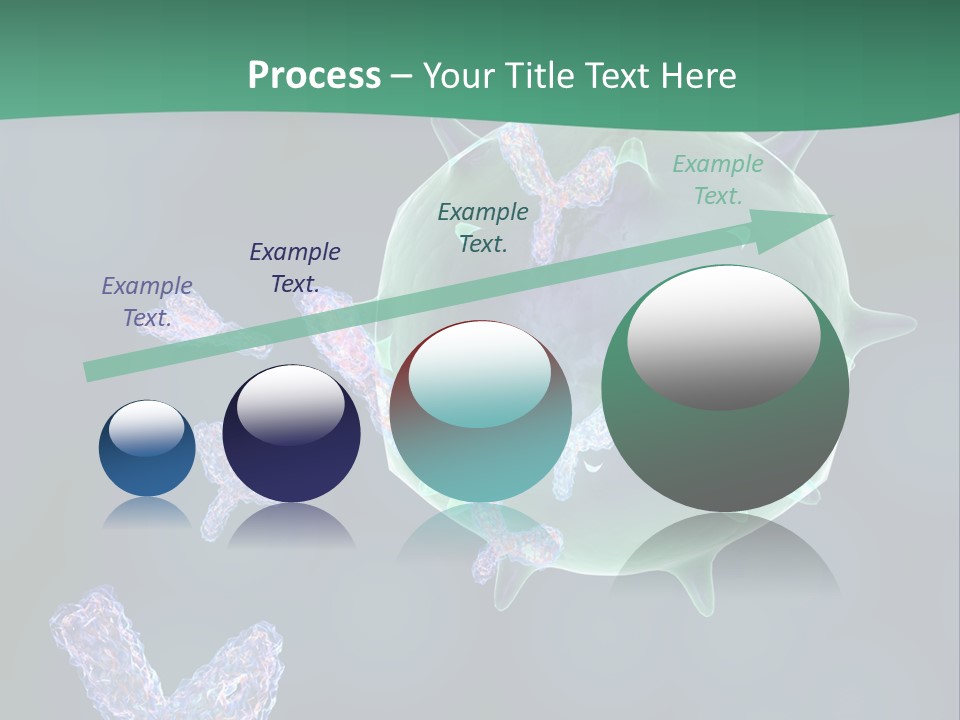 Process – Your Title Text Here

Example Text.

Example Text.

Example Text.

Example Text.